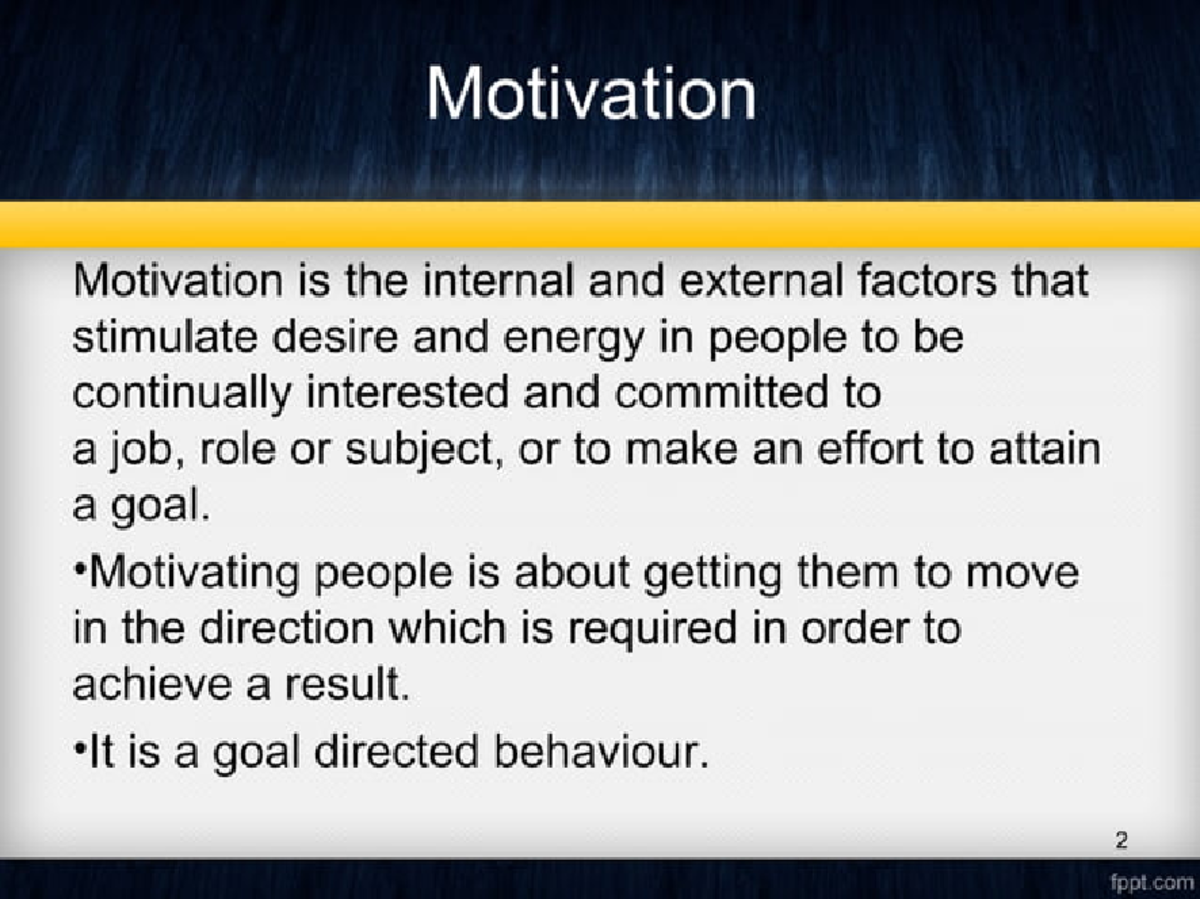 Motivation

Motivation is the internal and external factors that stimulate desire and energy in people to be continually interested and committed to
a job, role or subject, or to make an effort to attain a goal.

•Motivating people is about getting them to move in the direction which is required in order to achieve a result.

•It is a goal directed behaviour.

2

fppt.com